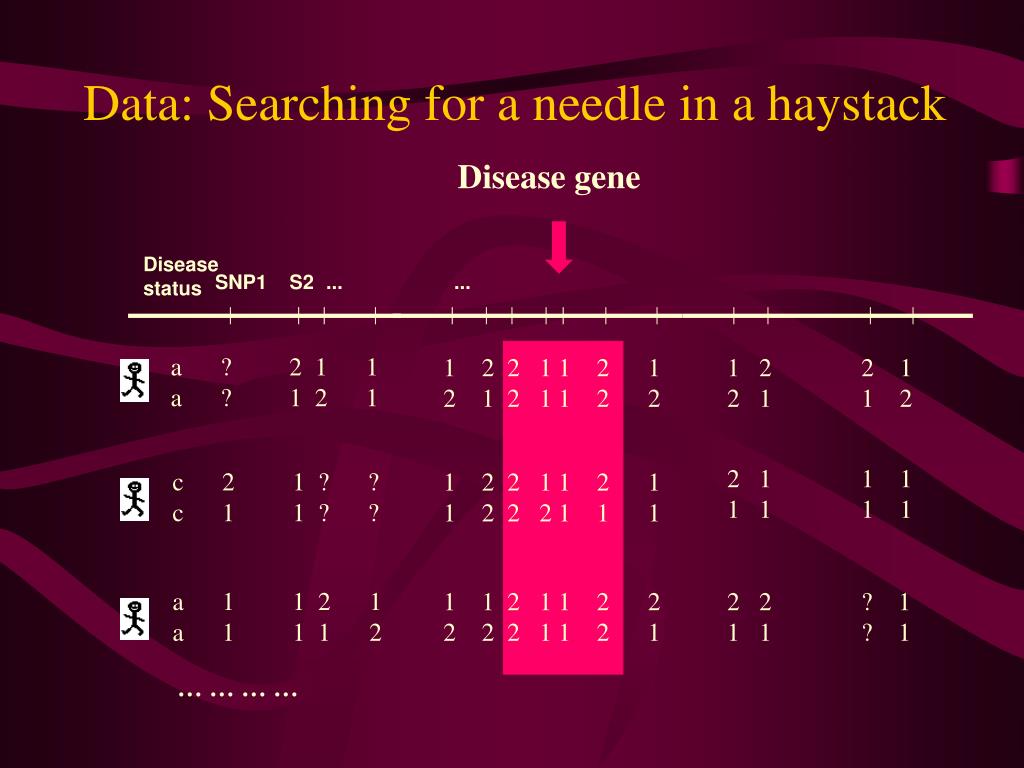 Data: Searching for a needle in a haystack

Disease gene

Disease status SNP1 S2 ... ...

a ? 2 1 1 1 2 2 1 1 2 1 1 2 2 1
a ? 1 2 1 2 1 2 1 1 2 2 2 1 1 2

c 2 1 ? ? 1 2 2 1 1 2 1 2 1 1 1
c 1 1 ? ? 1 2 2 2 1 1 1 1 1 1 1

a 1 1 2 1 1 1 2 1 1 2 2 2 2 ? 1
a 1 1 1 2 2 2 2 1 1 2 1 1 1 ? 1

… … … …